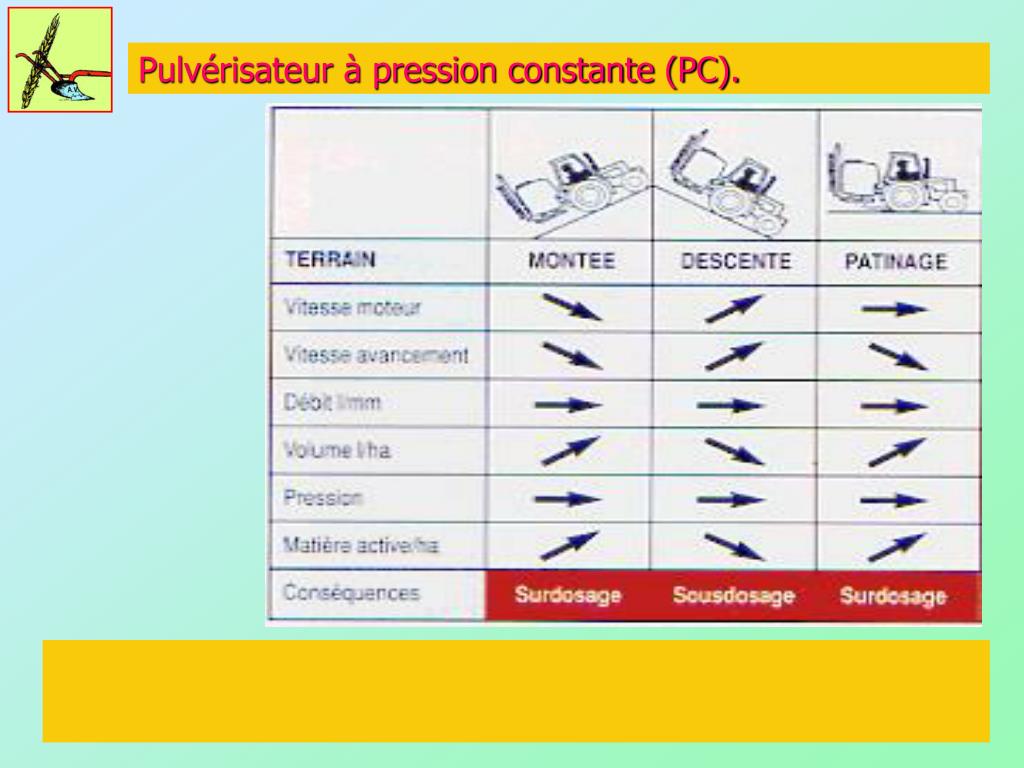 Pulvérisateur à pression constante (PC).

| TERRAIN | MONTEE | DESCENTE | PATINAGE |
|---|---|---|---|
| Vitesse moteur | ↘ | ↗ | → |
| Vitesse avancement | ↘ | ↗ | ↘ |
| Débit l/mm | → | → | → |
| Volume l/ha | ↗ | ↘ | ↗ |
| Pression | → | → | → |
| Matière active/ha | ↗ | ↘ | ↗ |
| Conséquences | Surdosage | Sousdosage | Surdosage |